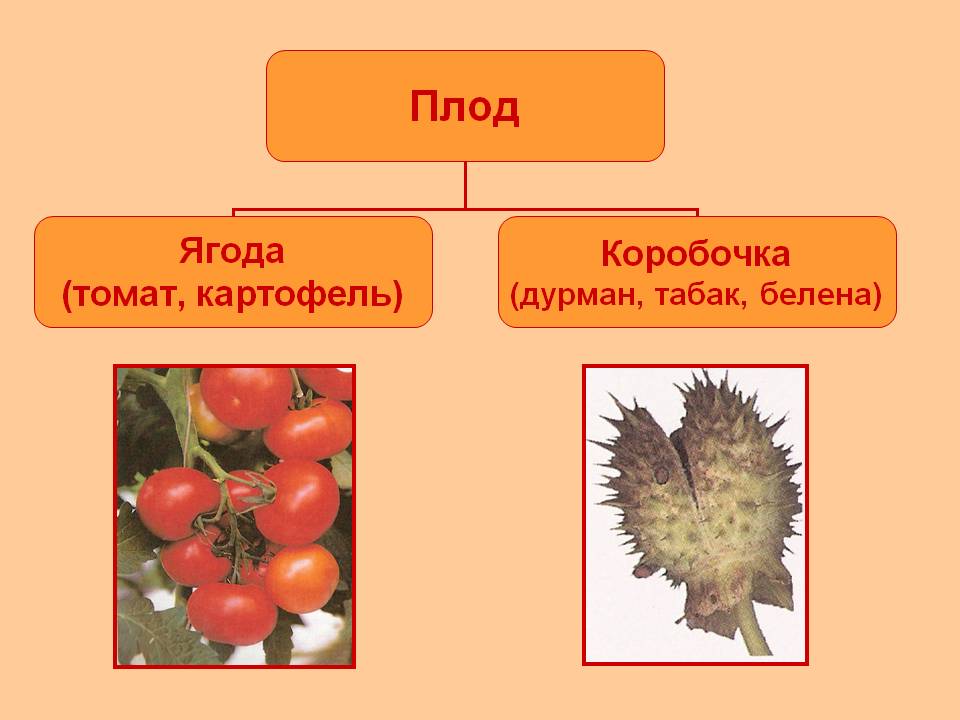 Плод

Ягода
(томат, картофель)

Коробочка
(дурман, табак, белена)